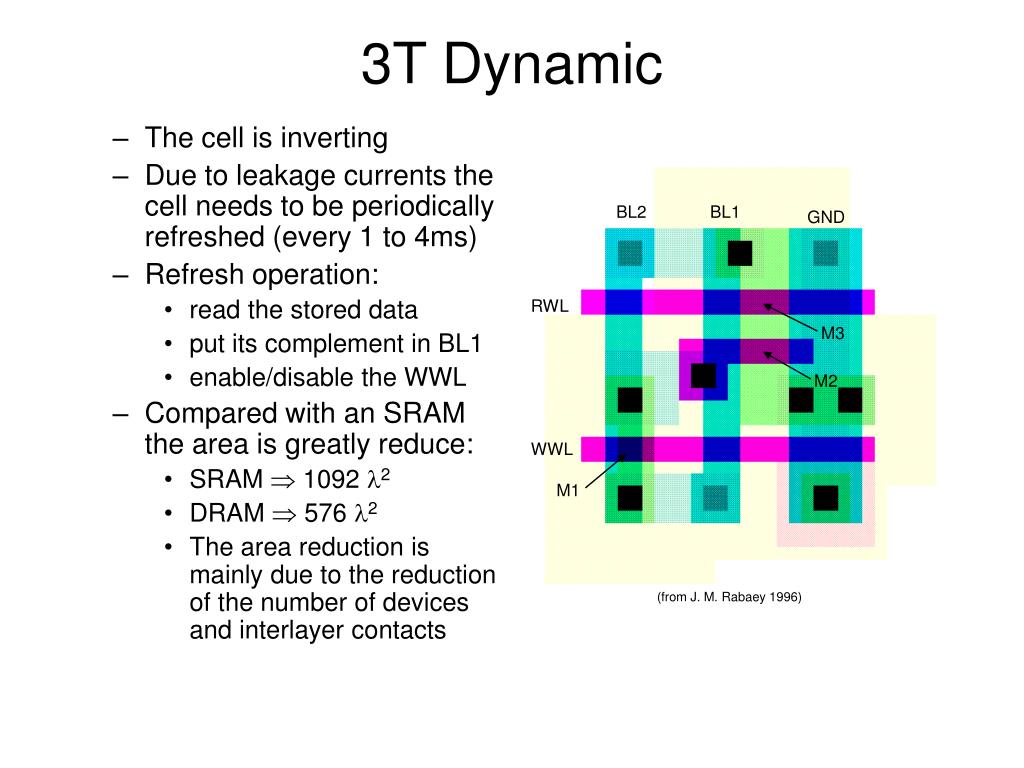 3T Dynamic

– The cell is inverting
– Due to leakage currents the cell needs to be periodically refreshed (every 1 to 4ms)
– Refresh operation:
• read the stored data
• put its complement in BL1
• enable/disable the WWL
– Compared with an SRAM the area is greatly reduce:
• SRAM $\Rightarrow$ 1092 $\lambda^2$
• DRAM $\Rightarrow$ 576 $\lambda^2$
• The area reduction is mainly due to the reduction of the number of devices and interlayer contacts

BL2
BL1
GND
RWL
M3
M2
WWL
M1

(from J. M. Rabaey 1996)